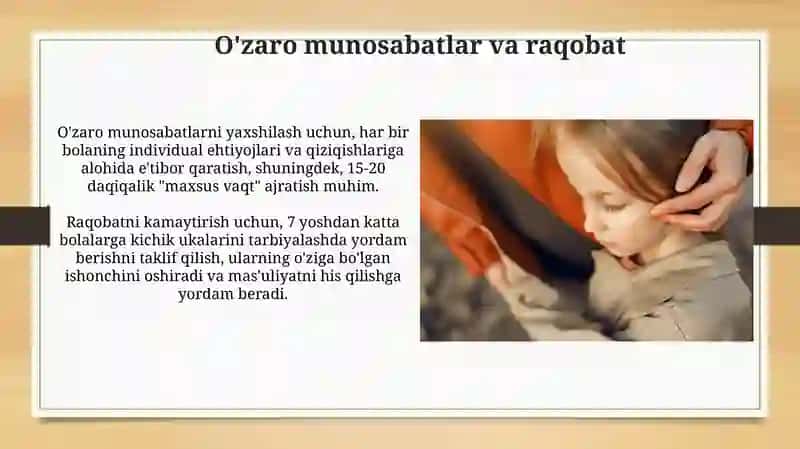 O'zaro munosabatlar va raqobat

O'zaro munosabatlarni yaxshilash uchun, har bir bolaning individual ehtiyojlari va qiziqishlariga alohida e'tibor qaratish, shuningdek, 15-20 daqiqalik "maxsus vaqt" ajratish muhim.

Raqobatni kamaytirish uchun, 7 yoshdan katta bolalarga kichik ukalarini tarbiyalashda yordam berishni taklif qilish, ularning o'ziga bo'lgan ishonchini oshiradi va mas'uliyatni his qilishga yordam beradi.